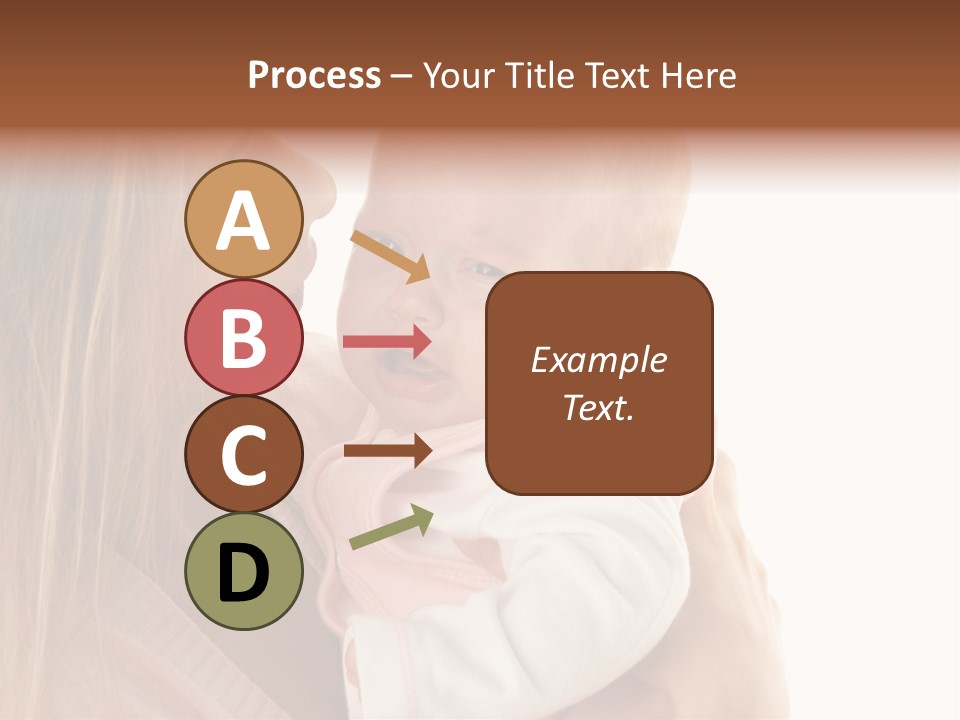 Process – Your Title Text Here

A

B

C

D

Example Text.